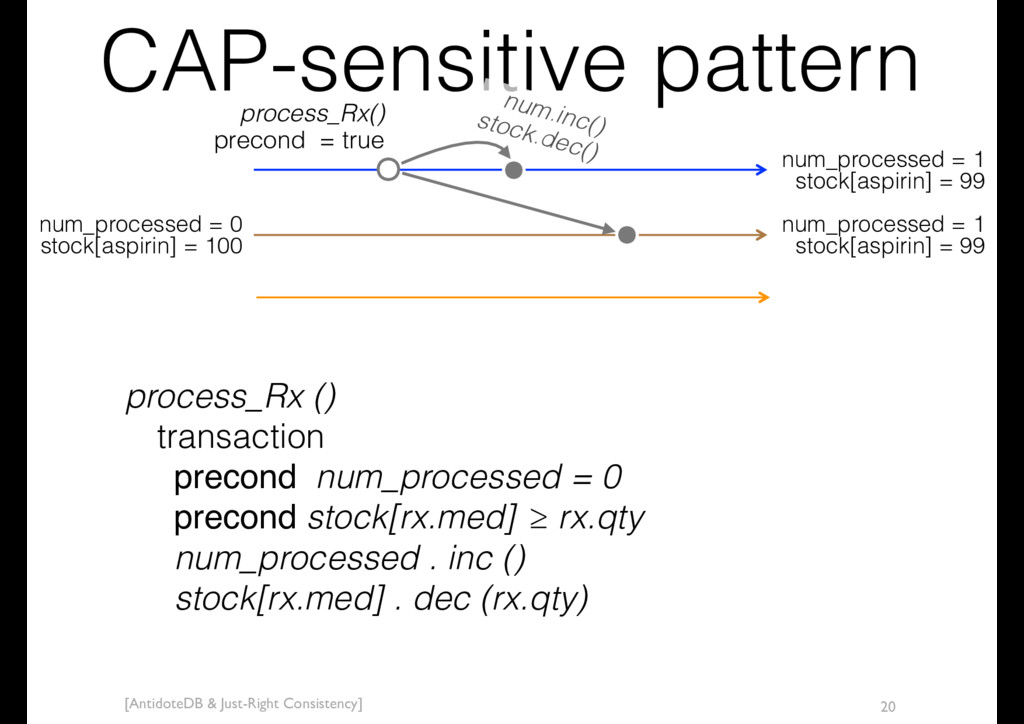 CAP-sensitive pattern

process_Rx()
precond = true

num.inc()
stock.dec()

num_processed = 1
stock[aspirin] = 99

num_processed = 0
stock[aspirin] = 100

num_processed = 1
stock[aspirin] = 99

process_Rx ()
transaction
precond num_processed = 0
precond stock[rx.med] ≥ rx.qty
num_processed . inc ()
stock[rx.med] . dec (rx.qty)

[AntidoteDB & Just-Right Consistency]

20